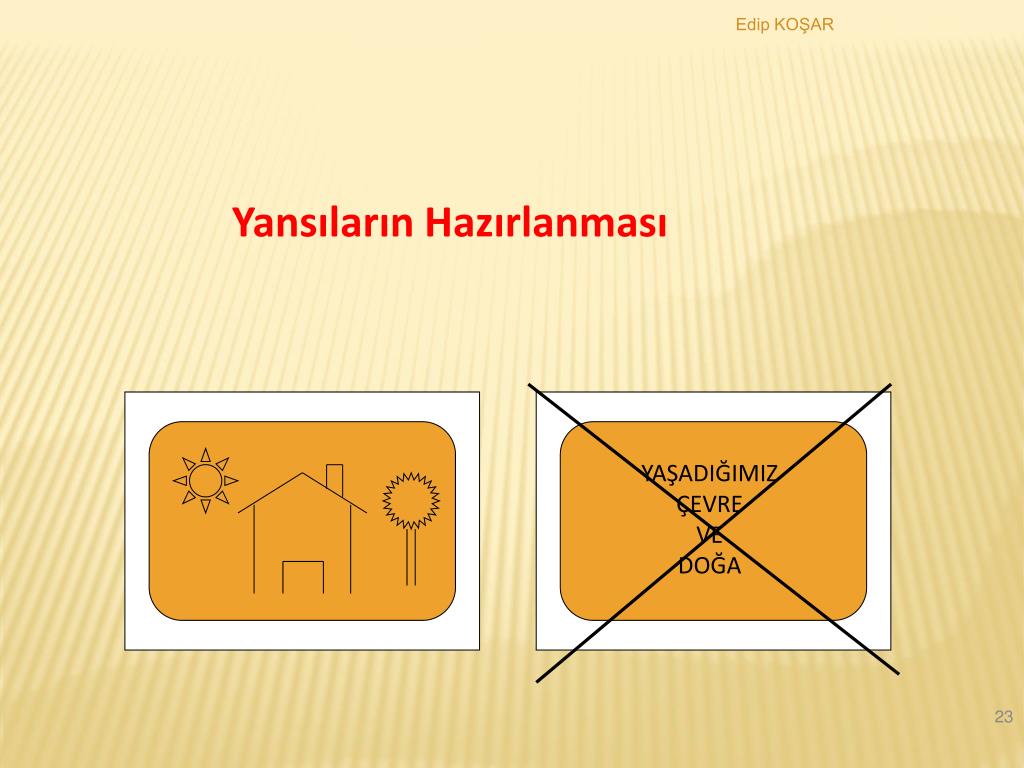 Edip KOŞAR

Yansıların Hazırlanması

YAŞADIĞIMIZ
ÇEVRE
VE
DOĞA

23